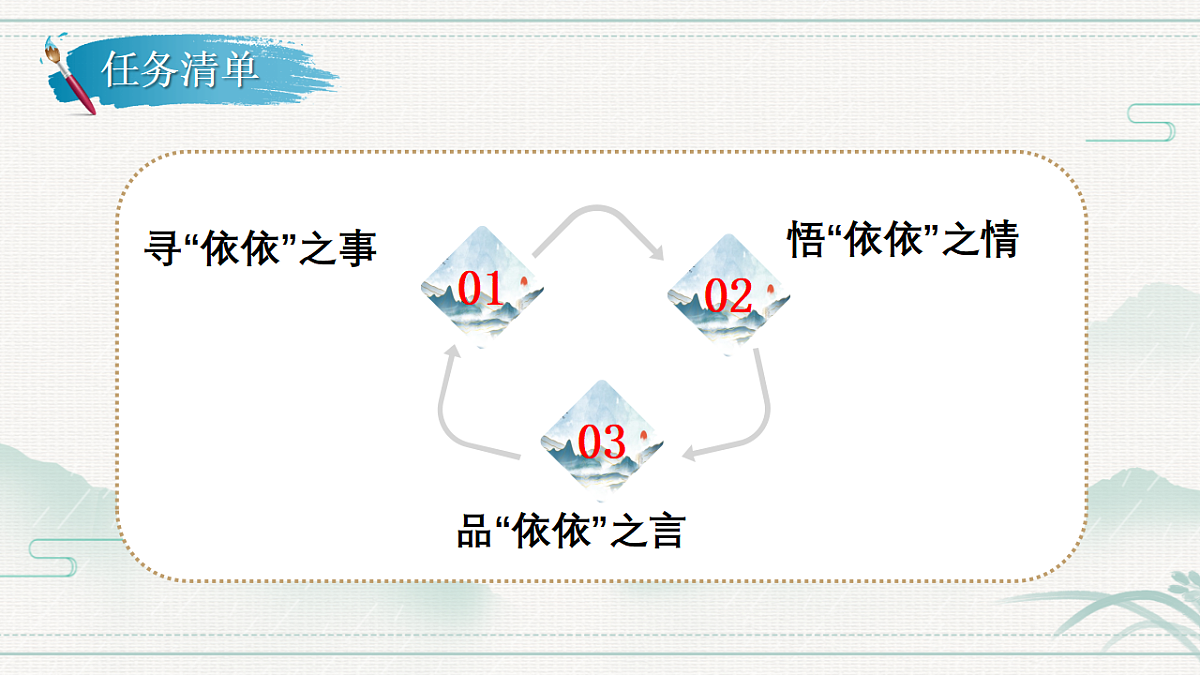 任务清单

寻“依依”之事

01

02

悟“依依”之情

03

品“依依”之言